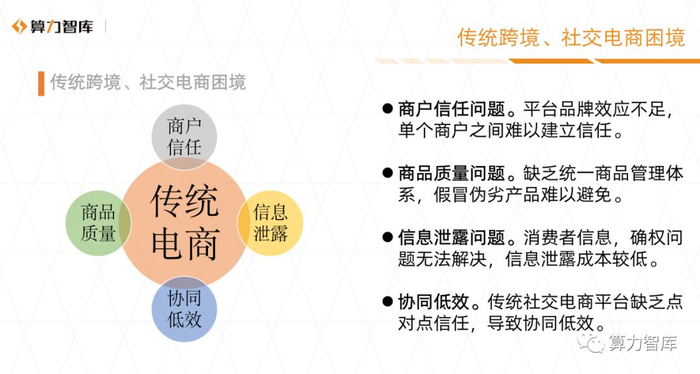 算力智库

传统跨境、社交电商困境

传统跨境、社交电商困境

商户信任

商品质量

传统电商

信息泄露

协同低效

● 商户信任问题。平台品牌效应不足，单个商户之间难以建立信任。

● 商品质量问题。缺乏统一商品管理体系，假冒伪劣产品难以避免。

● 信息泄露问题。消费者信息，确权问题无法解决，信息泄露成本较低。

● 协同低效。传统社交电商平台缺乏点对点信任，导致协同低效。

算力智库